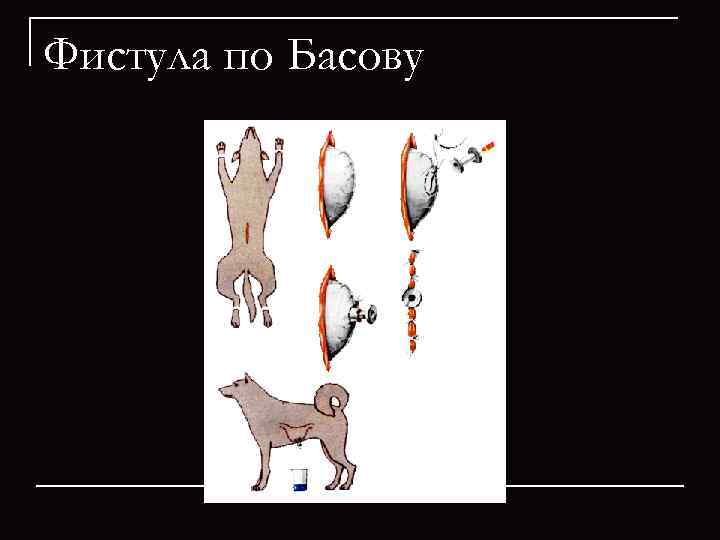 Фистула по Басову